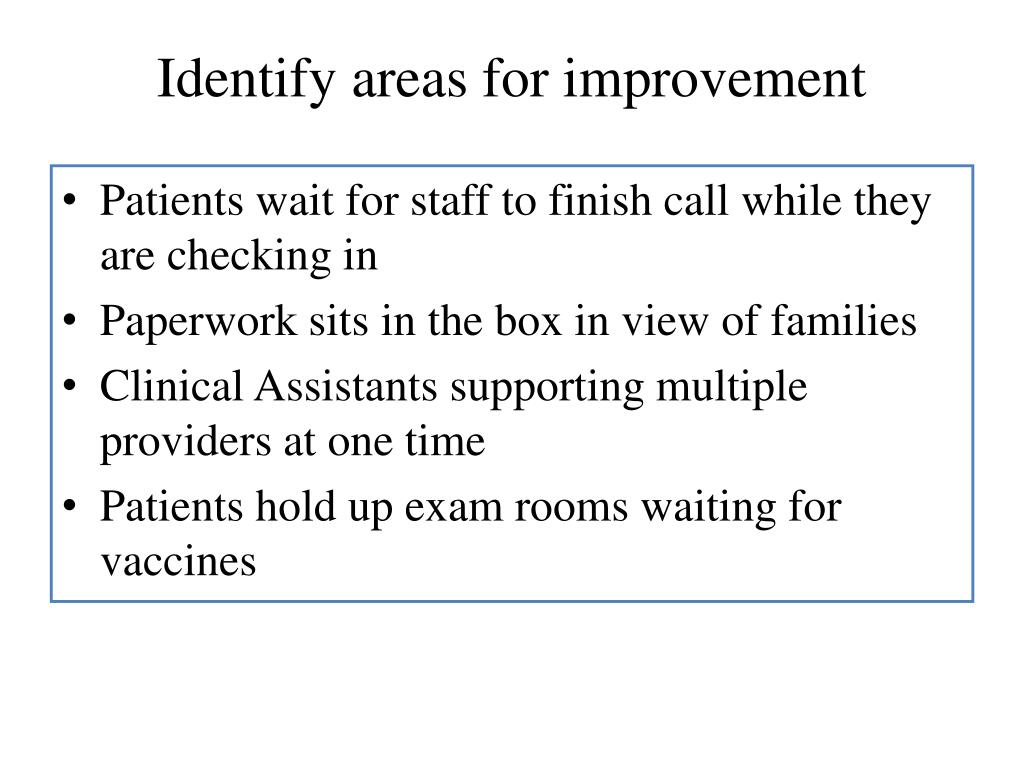 Identify areas for improvement

• Patients wait for staff to finish call while they are checking in
• Paperwork sits in the box in view of families
• Clinical Assistants supporting multiple providers at one time
• Patients hold up exam rooms waiting for vaccines